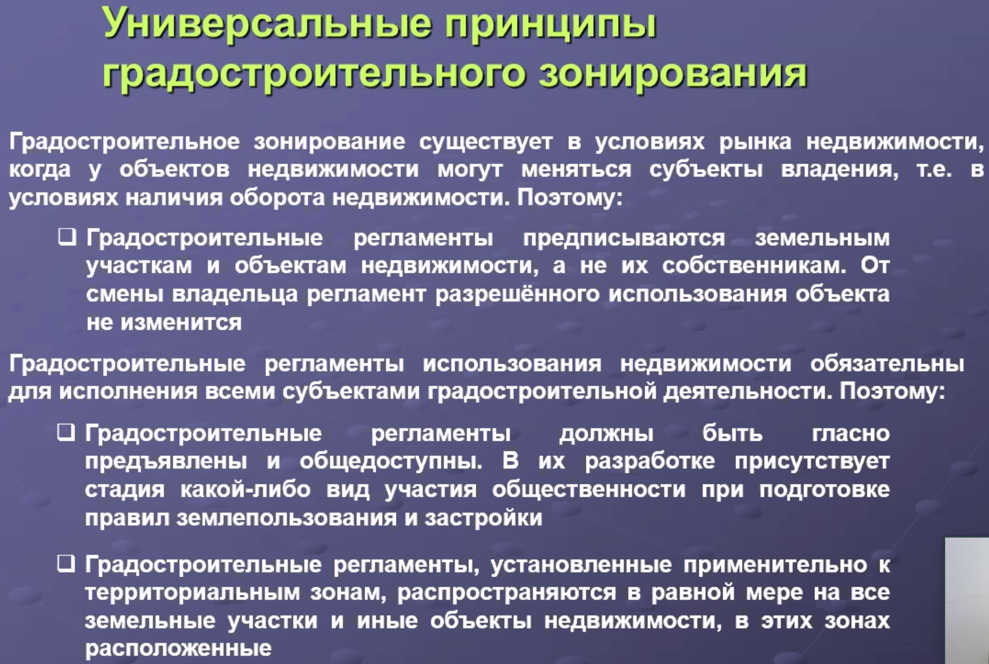 Универсальные принципы градостроительного зонирования

Градостроительное зонирование существует в условиях рынка недвижимости, когда у объектов недвижимости могут меняться субъекты владения, т.е. в условиях наличия оборота недвижимости. Поэтому:

❑ Градостроительные регламенты предписываются земельным участкам и объектам недвижимости, а не их собственникам. От смены владельца регламент разрешённого использования объекта не изменится

Градостроительные регламенты использования недвижимости обязательны для исполнения всеми субъектами градостроительной деятельности. Поэтому:

❑ Градостроительные регламенты должны быть гласно предъявлены и общедоступны. В их разработке присутствует стадия какой-либо вид участия общественности при подготовке правил землепользования и застройки

❑ Градостроительные регламенты, установленные применительно к территориальным зонам, распространяются в равной мере на все земельные участки и иные объекты недвижимости, в этих зонах расположенные